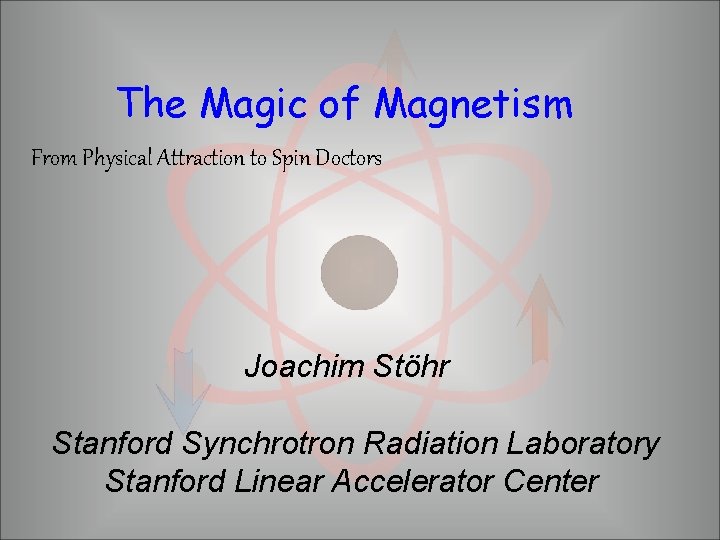 The Magic of Magnetism

From Physical Attraction to Spin Doctors

Joachim Stöhr

Stanford Synchrotron Radiation Laboratory
Stanford Linear Accelerator Center